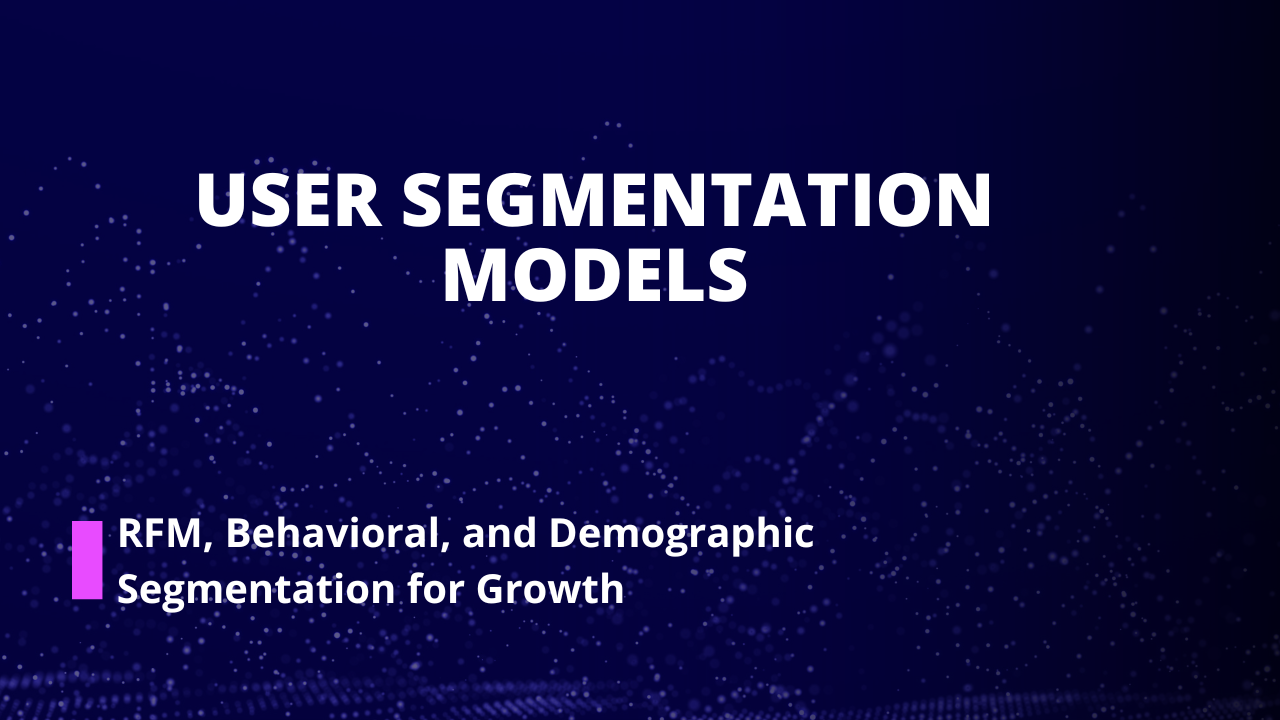 USER SEGMENTATION MODELS

RFM, Behavioral, and Demographic Segmentation for Growth